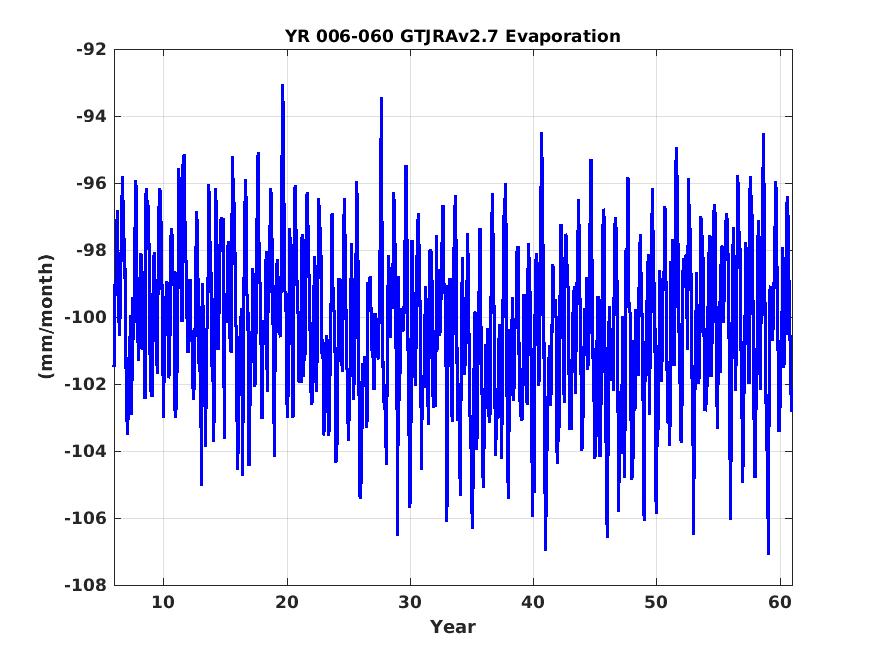 YR 006-060 GTJRAv2.7 Evaporation

-92
-94
-96
-98
-100
-102
-104
-106
-108

(mm/month)

10
20
30
40
50
60

Year